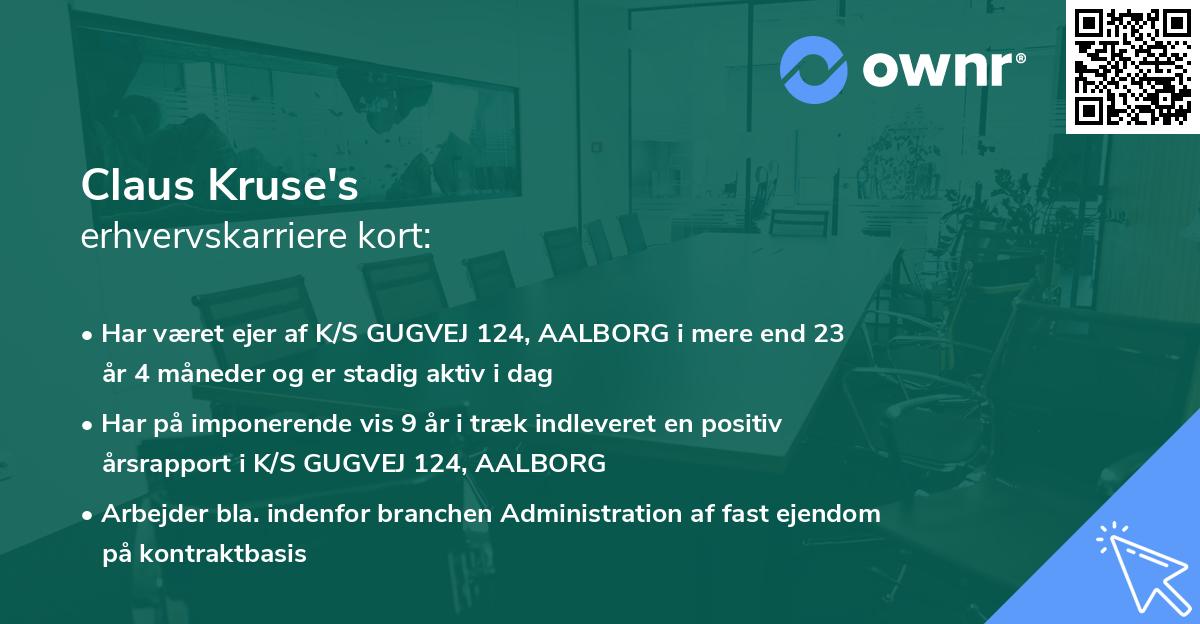 ownr®

Claus Kruse's
erhvervskarriere kort:

• Har været ejer af K/S GUGVEJ 124, AALBORG i mere end 23 år 4 måneder og er stadig aktiv i dag

• Har på imponerende vis 9 år i træk indleveret en positiv årsrapport i K/S GUGVEJ 124, AALBORG

• Arbejder bla. indenfor branchen Administration af fast ejendom på kontraktbasis